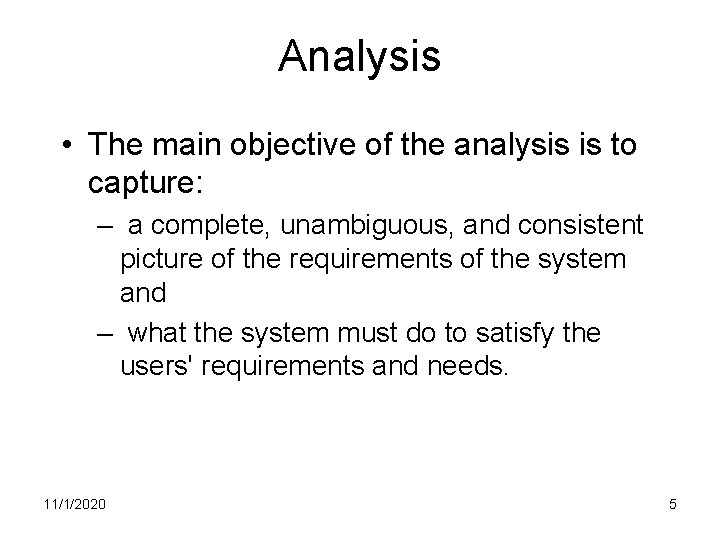 Analysis

• The main objective of the analysis is to capture:

– a complete, unambiguous, and consistent picture of the requirements of the system and

– what the system must do to satisfy the users' requirements and needs.

11/1/2020

5